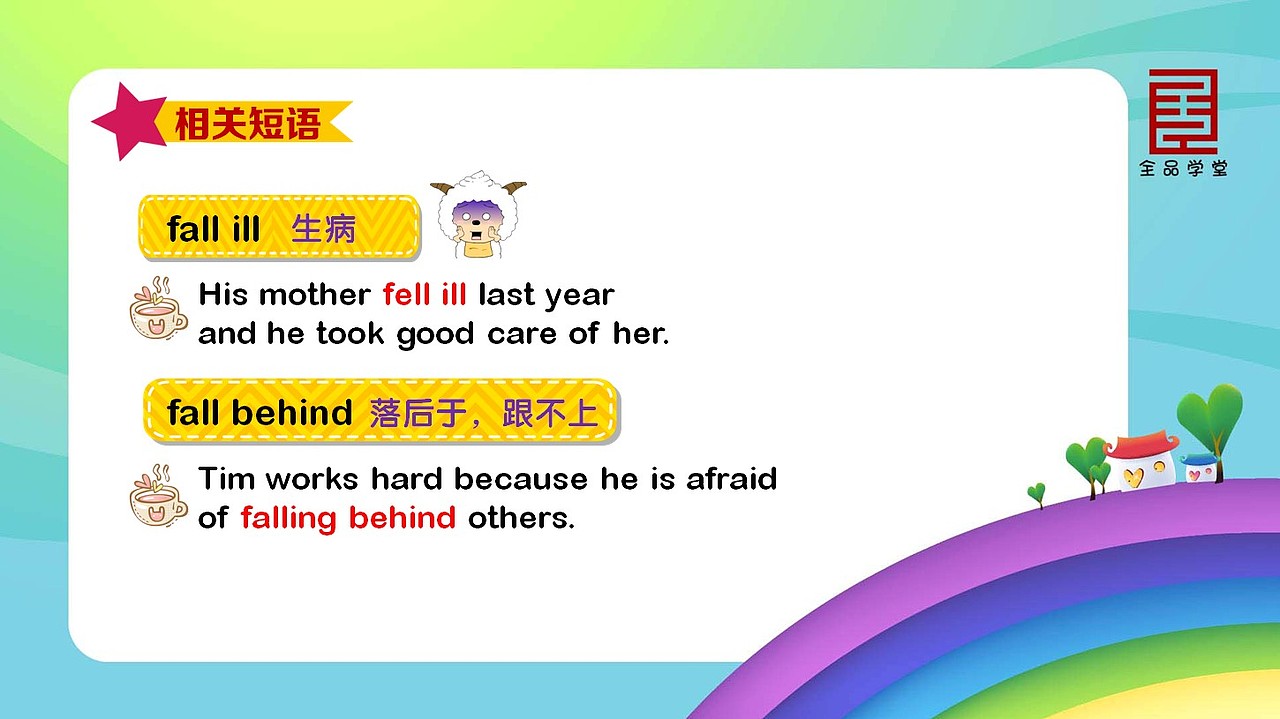 相关短语

全品学堂

fall ill 生病

His mother fell ill last year and he took good care of her.

fall behind 落后于，跟不上

Tim works hard because he is afraid of falling behind others.